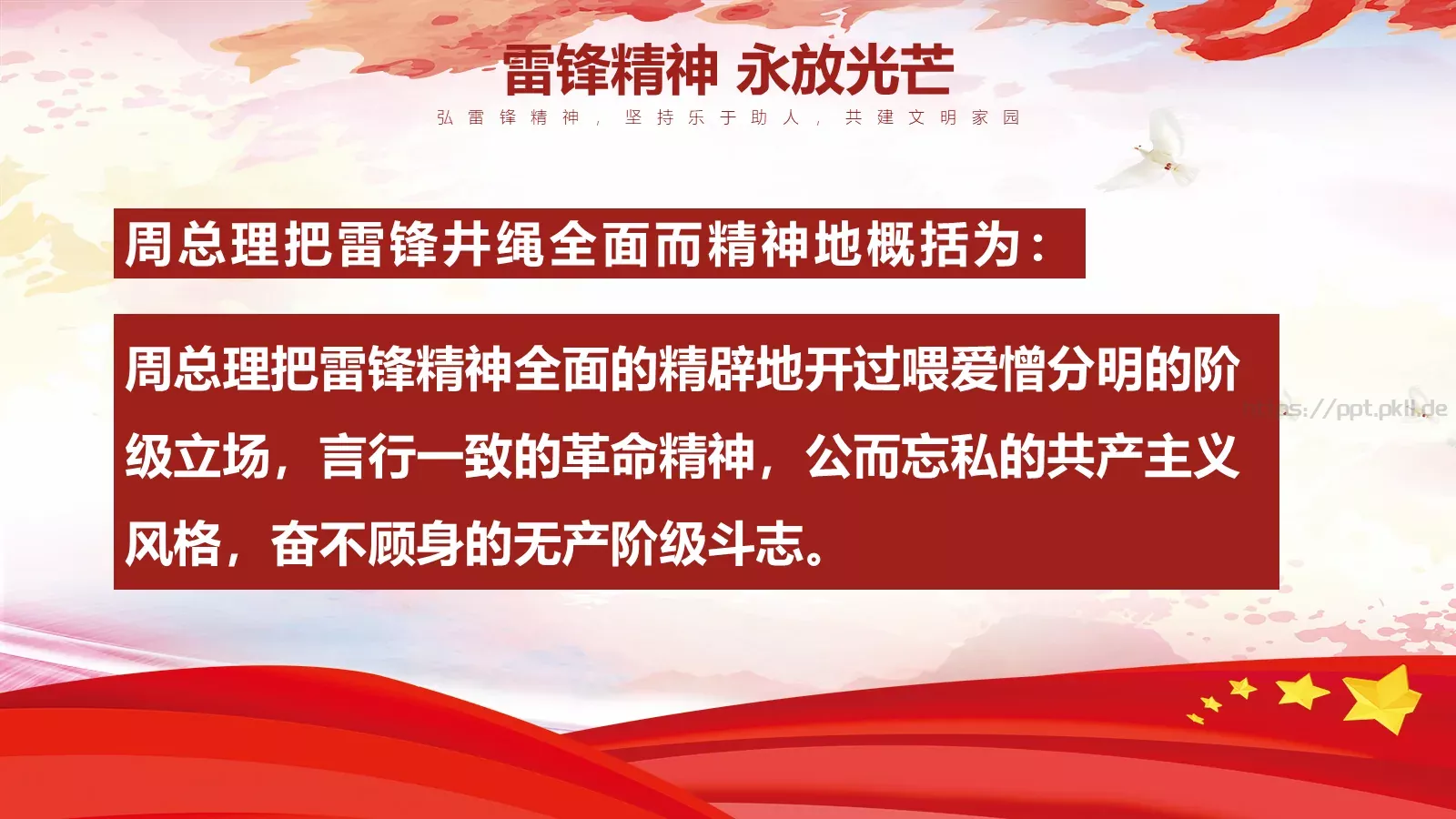 雷锋精神 永放光芒

弘雷锋精神，坚持乐于助人，共建文明家园

周总理把雷锋井绳全面而精神地概括为：

周总理把雷锋精神全面的精辟地开过喂爱憎分明的阶级立场，言行一致的革命精神，公而忘私的共产主义风格，奋不顾身的无产阶级斗志。

https://ppt.pkll.de